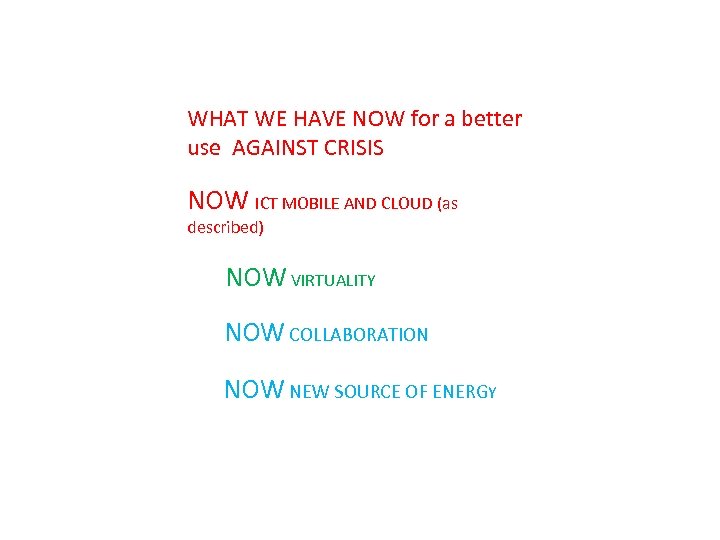 WHAT WE HAVE NOW for a better use AGAINST CRISIS

NOW ICT MOBILE AND CLOUD (as described)

NOW VIRTUALITY

NOW COLLABORATION

NOW NEW SOURCE OF ENERGY